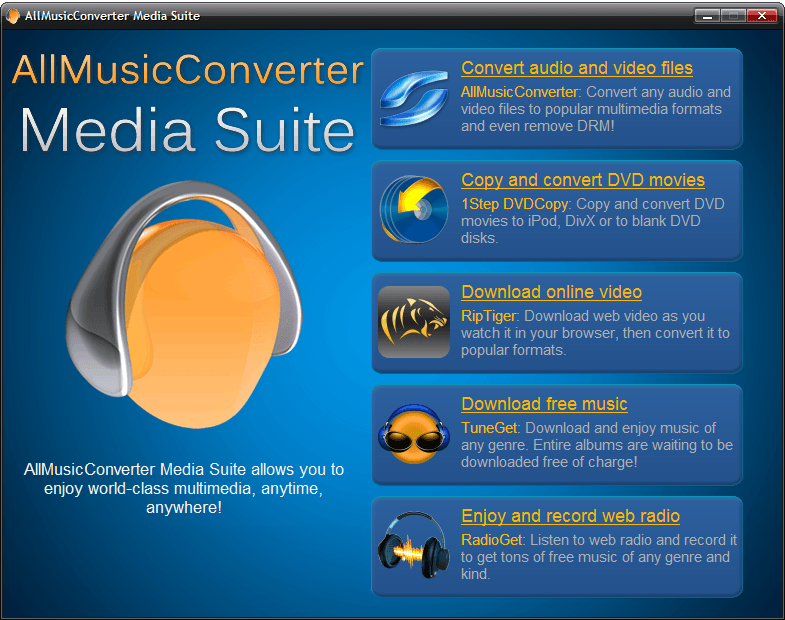 AllMusicConverter Media Suite

AllMusicConverter
Media Suite

AllMusicConverter Media Suite allows you to enjoy world-class multimedia, anytime, anywhere!

Convert audio and video files
AllMusicConverter: Convert any audio and video files to popular multimedia formats and even remove DRM!

Copy and convert DVD movies
1Step DVDCopy: Copy and convert DVD movies to iPod, DivX or to blank DVD disks.

Download online video
RipTiger: Download web video as you watch it in your browser, then convert it to popular formats.

Download free music
TuneGet: Download and enjoy music of any genre. Entire albums are waiting to be downloaded free of charge!

Enjoy and record web radio
RadioGet: Listen to web radio and record it to get tons of free music of any genre and kind.